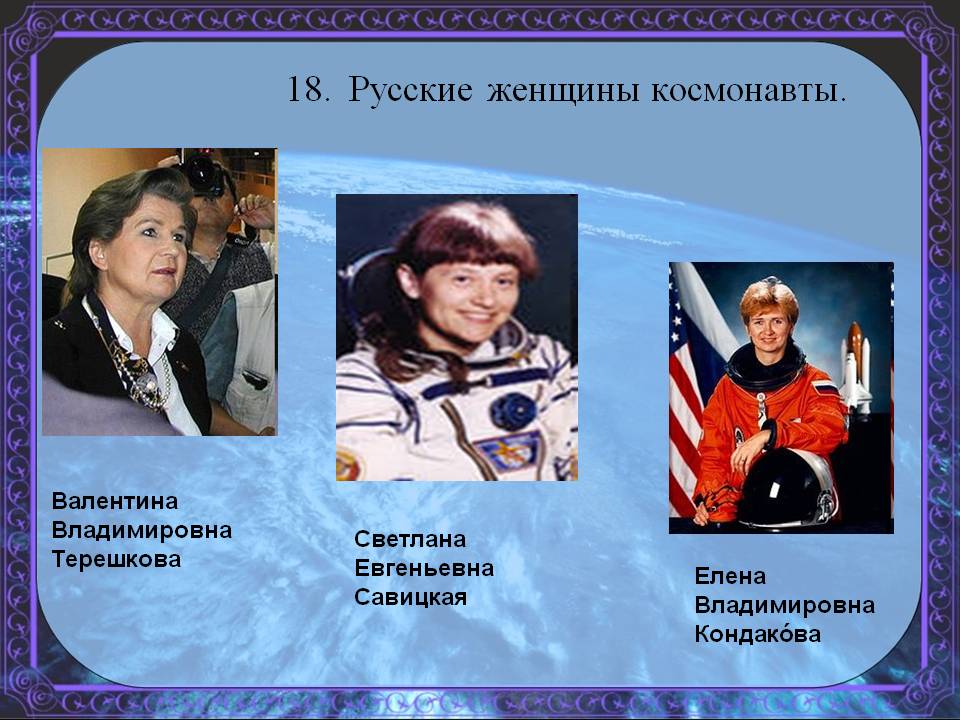 18. Русские женщины космонавты.

Валентина Владимировна Терешкова

Светлана Евгеньевна Савицкая

Елена Владимировна Кондако́ва